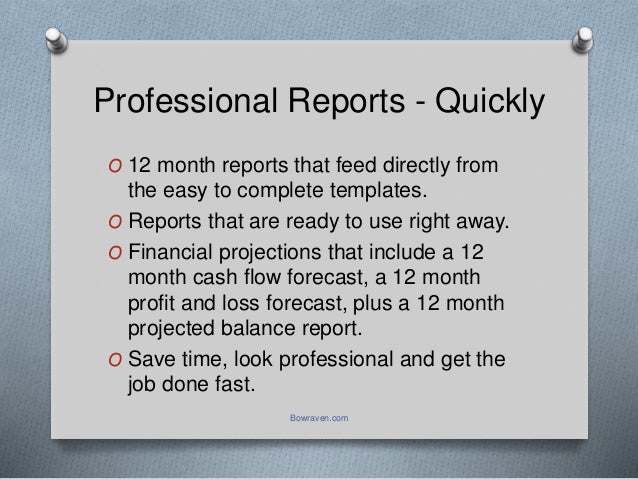 Professional Reports - Quickly

O 12 month reports that feed directly from the easy to complete templates.

O Reports that are ready to use right away.

O Financial projections that include a 12 month cash flow forecast, a 12 month profit and loss forecast, plus a 12 month projected balance report.

O Save time, look professional and get the job done fast.

Bowraven.com